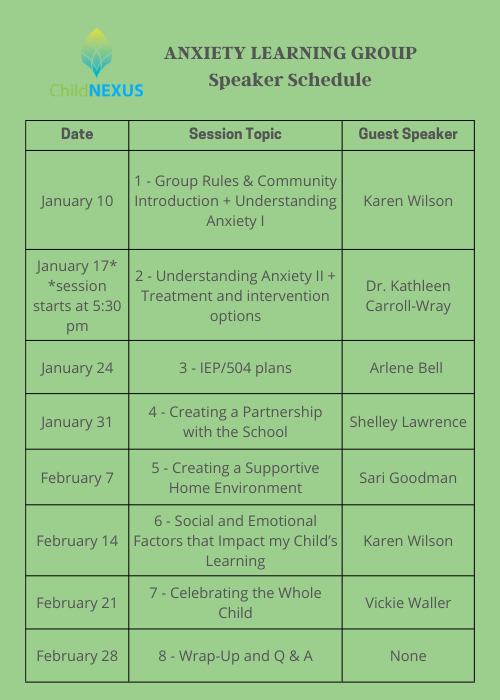 ChildNEXUS

ANXIETY LEARNING GROUP
Speaker Schedule

| Date | Session Topic | Guest Speaker |
|---|---|---|
| January 10 | 1 - Group Rules & Community Introduction + Understanding Anxiety I | Karen Wilson |
| January 17* *session starts at 5:30 pm | 2 - Understanding Anxiety II + Treatment and intervention options | Dr. Kathleen Carroll-Wray |
| January 24 | 3 - IEP/504 plans | Arlene Bell |
| January 31 | 4 - Creating a Partnership with the School | Shelley Lawrence |
| February 7 | 5 - Creating a Supportive Home Environment | Sari Goodman |
| February 14 | 6 - Social and Emotional Factors that Impact my Child's Learning | Karen Wilson |
| February 21 | 7 - Celebrating the Whole Child | Vickie Waller |
| February 28 | 8 - Wrap-Up and Q & A | None |